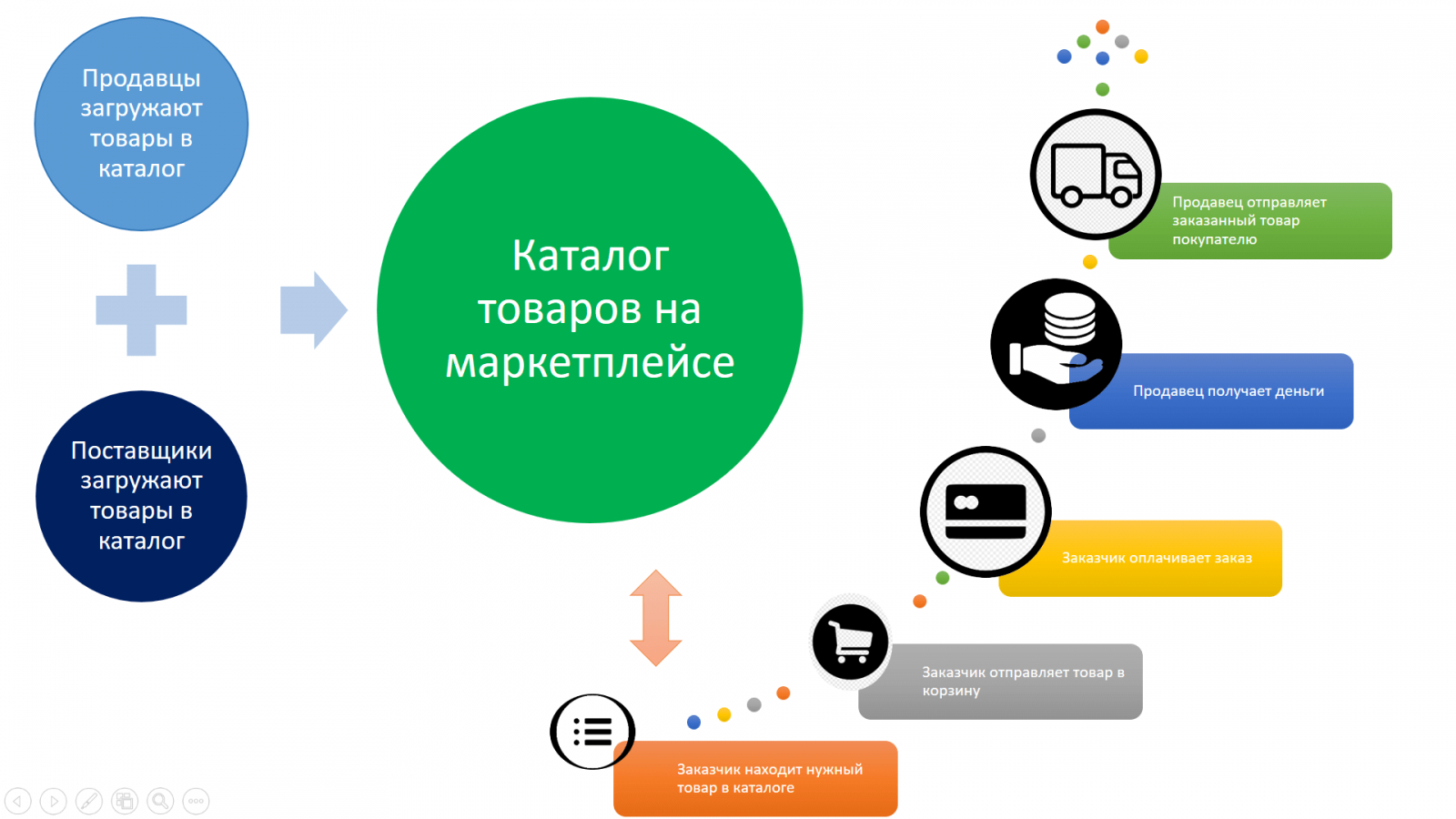 Продавцы загружают товары в каталог

Поставщики загружают товары в каталог

Каталог товаров на маркетплейсе

Продавец отправляет заказанный товар покупателю

Продавец получает деньги

Заказчик оплачивает заказ

Заказчик отправляет товар в корзину

Заказчик находит нужный товар в каталоге